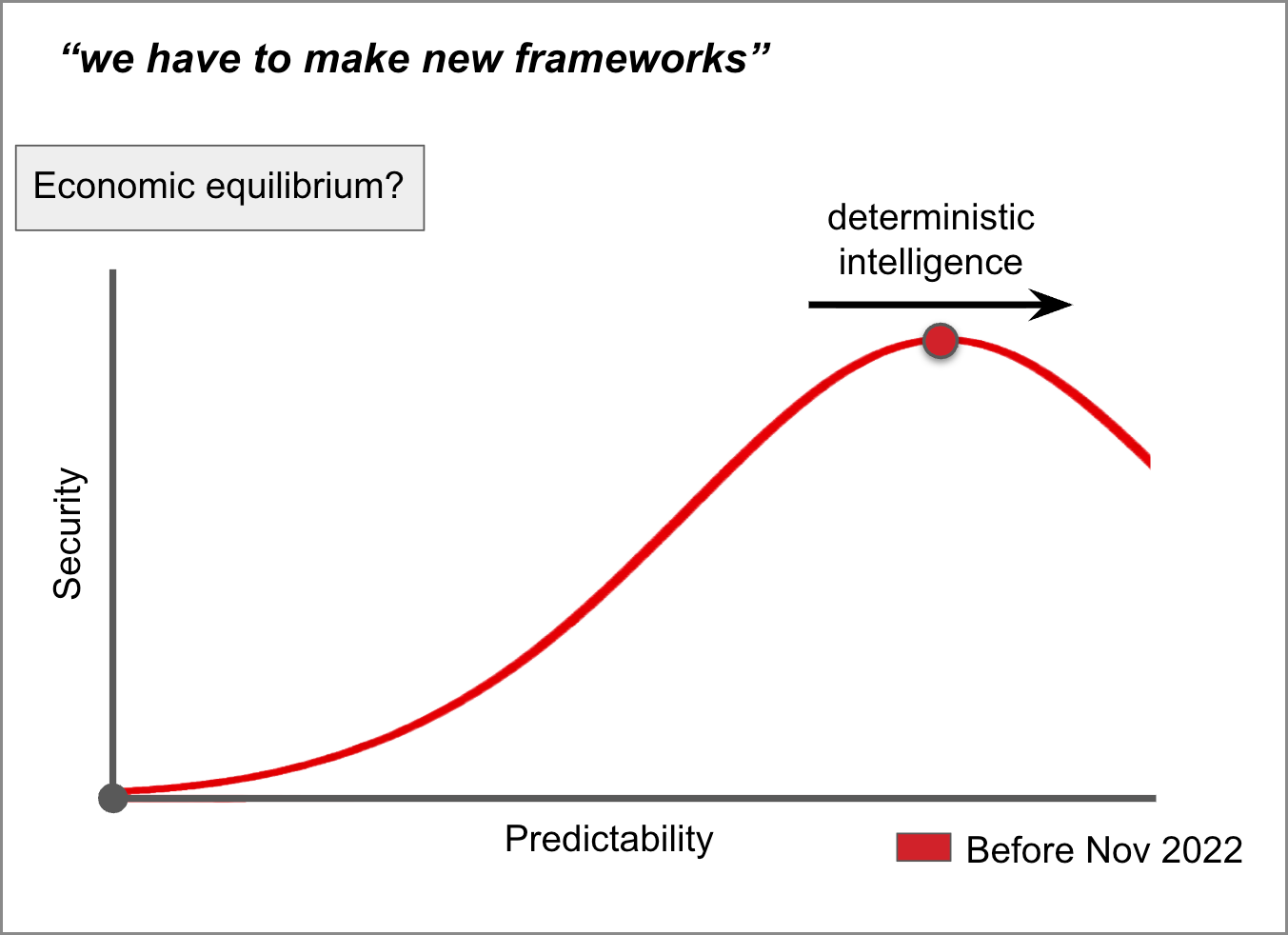 “we have to make new frameworks”

Economic equilibrium?

deterministic intelligence

Security

Predictability

Before Nov 2022